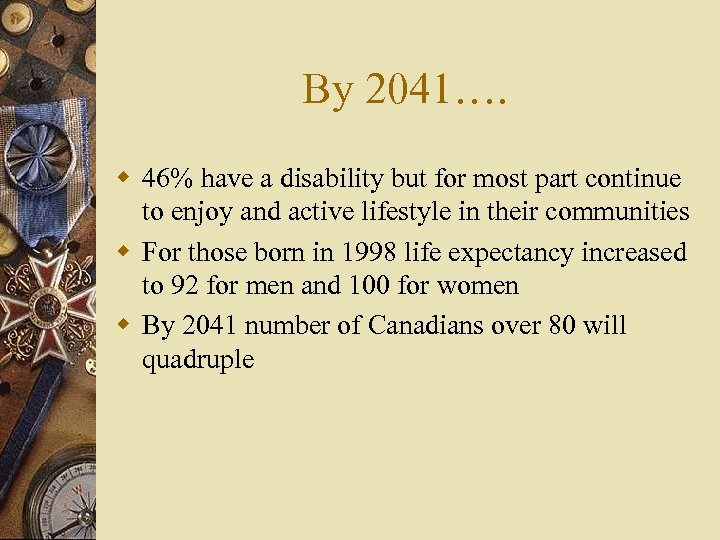 By 2041….

- 46% have a disability but for most part continue to enjoy and active lifestyle in their communities
- For those born in 1998 life expectancy increased to 92 for men and 100 for women
- By 2041 number of Canadians over 80 will quadruple